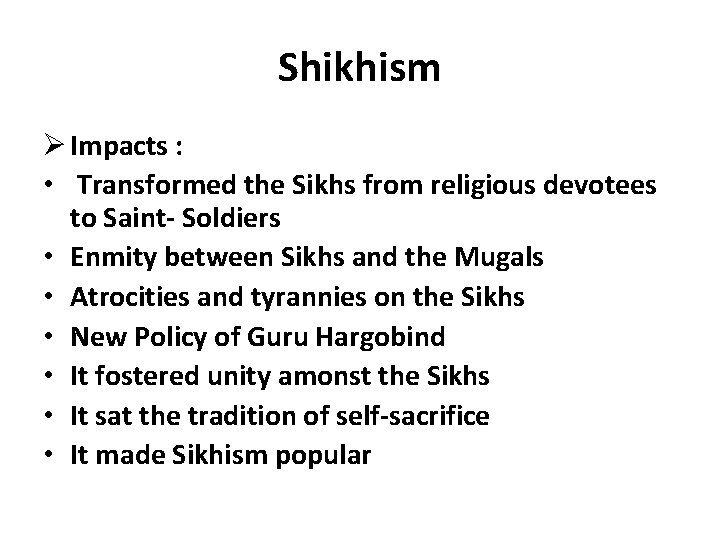 Shikhism

➢ Impacts :

• Transformed the Sikhs from religious devotees to Saint- Soldiers
• Enmity between Sikhs and the Mugals
• Atrocities and tyrannies on the Sikhs
• New Policy of Guru Hargobind
• It fostered unity amonst the Sikhs
• It sat the tradition of self-sacrifice
• It made Sikhism popular